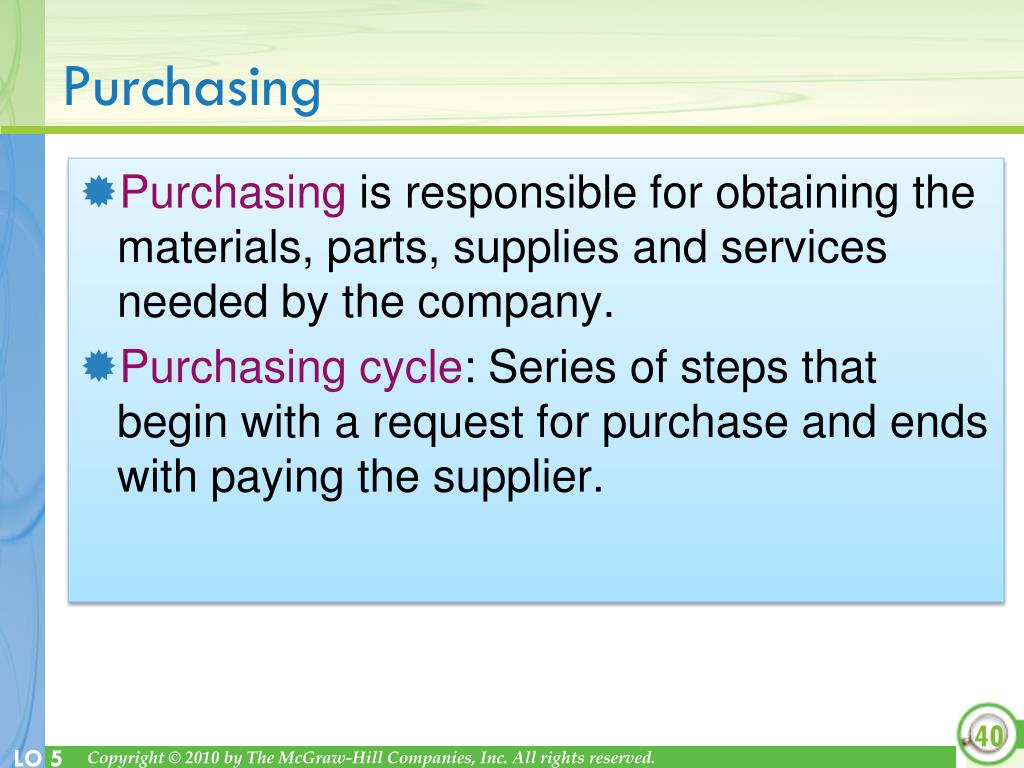 Purchasing

Purchasing is responsible for obtaining the materials, parts, supplies and services needed by the company.

Purchasing cycle: Series of steps that begin with a request for purchase and ends with paying the supplier.

LO 5 Copyright © 2010 by The McGraw-Hill Companies, Inc. All rights reserved.

40